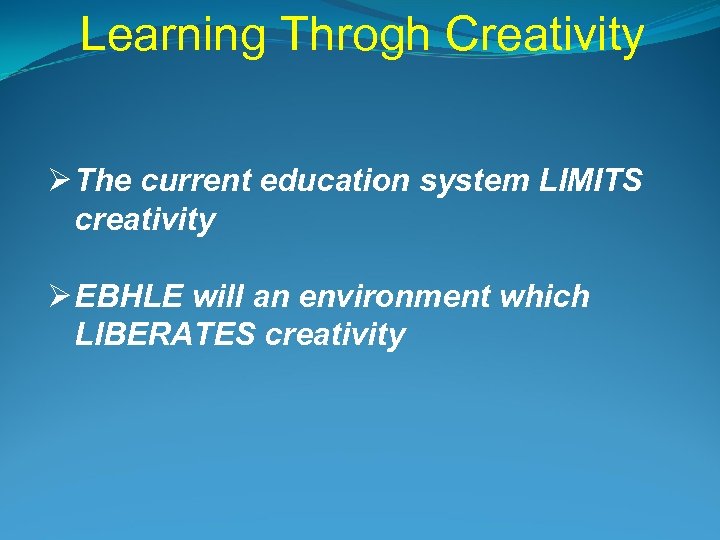 Learning Throgh Creativity

➢ The current education system LIMITS creativity

➢ EBHLE will an environment which LIBERATES creativity